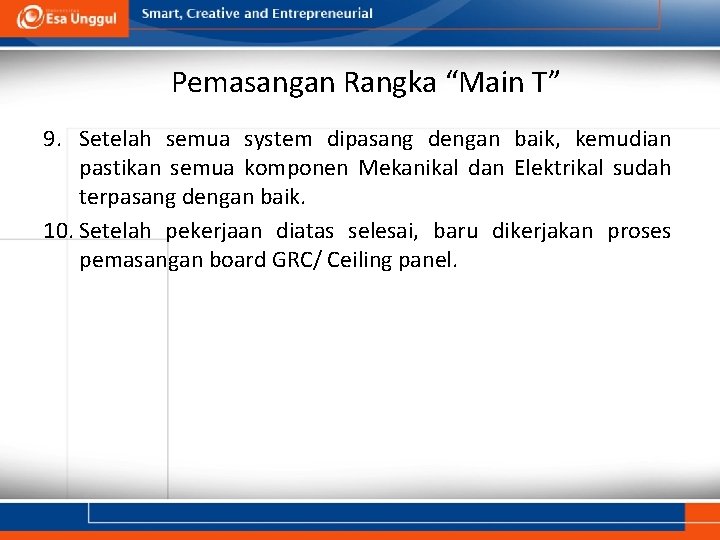 Esa Unggul

Smart, Creative and Entrepreneurial

Pemasangan Rangka “Main T”

9. Setelah semua system dipasang dengan baik, kemudian pastikan semua komponen Mekanikal dan Elektrikal sudah terpasang dengan baik.

10. Setelah pekerjaan diatas selesai, baru dikerjakan proses pemasangan board GRC/ Ceiling panel.